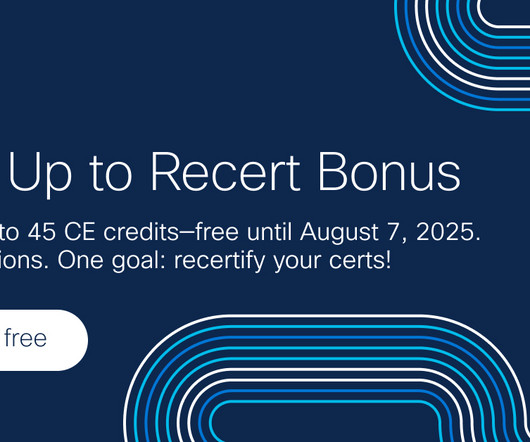 Up to Recert Bonus

to 45 CE credits—free until August 7, 2025. ions. One goal: recertify your certs!

free